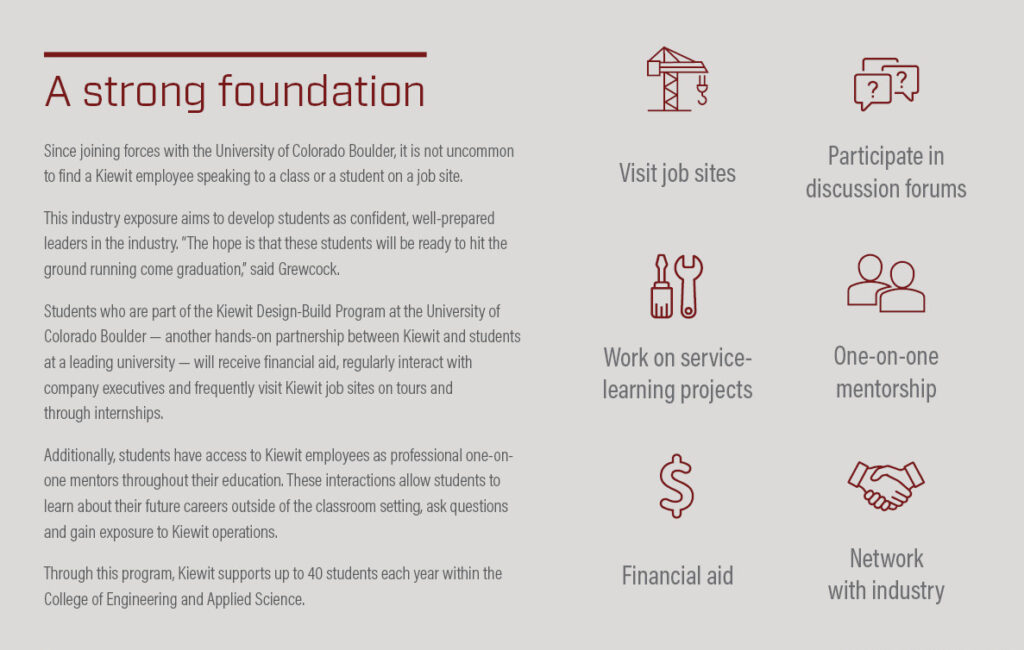 A strong foundation

Since joining forces with the University of Colorado Boulder, it is not uncommon to find a Kiewit employee speaking to a class or a student on a job site.

This industry exposure aims to develop students as confident, well-prepared leaders in the industry. "The hope is that these students will be ready to hit the ground running come graduation," said Grewcock.

Students who are part of the Kiewit Design-Build Program at the University of Colorado Boulder — another hands-on partnership between Kiewit and students at a leading university — will receive financial aid, regularly interact with company executives and frequently visit Kiewit job sites on tours and through internships.

Additionally, students have access to Kiewit employees as professional one-on-one mentors throughout their education. These interactions allow students to learn about their future careers outside of the classroom setting, ask questions and gain exposure to Kiewit operations.

Through this program, Kiewit supports up to 40 students each year within the College of Engineering and Applied Science.

Visit job sites

Participate in discussion forums

Work on service-learning projects

One-on-one mentorship

Financial aid

Network with industry